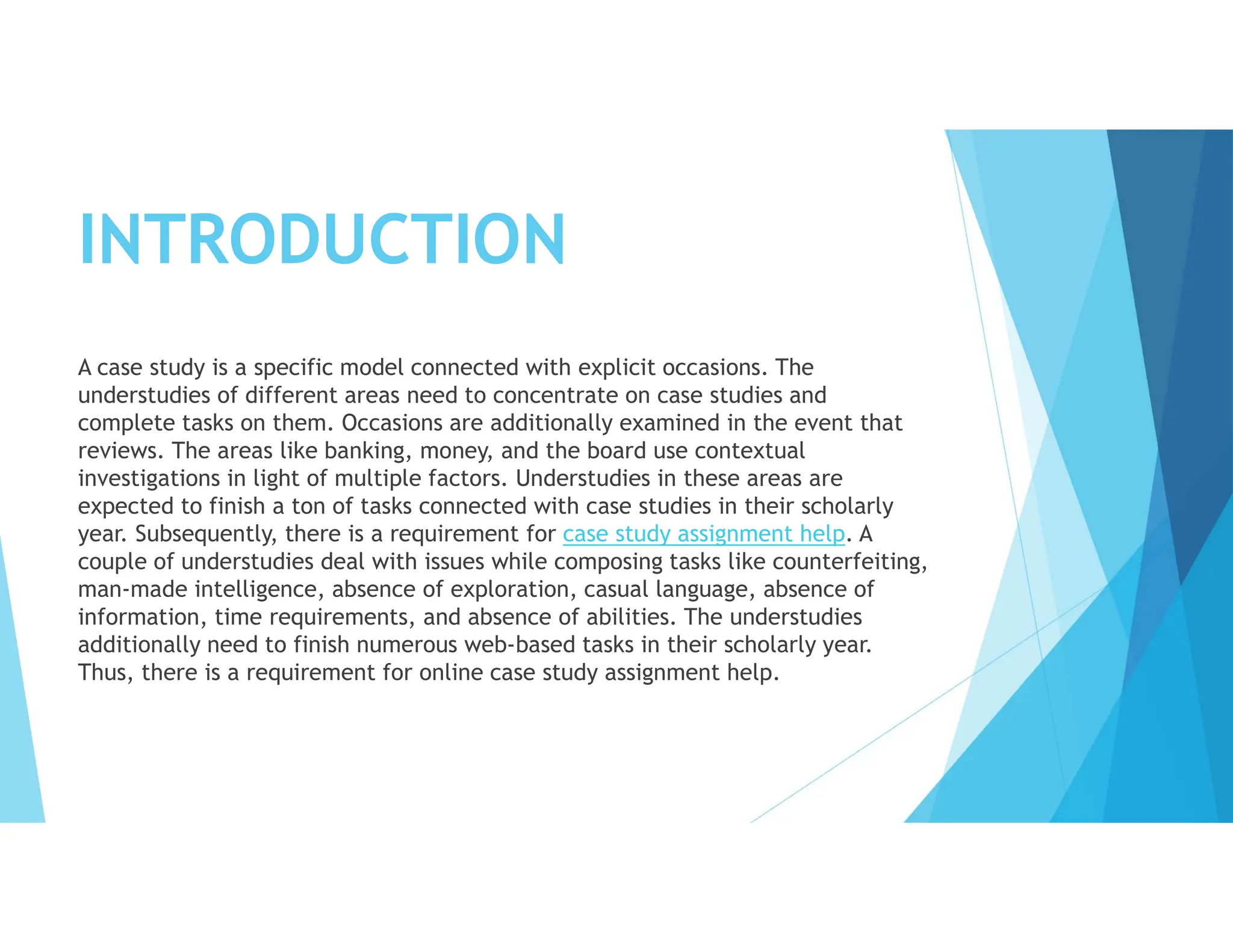 INTRODUCTION

A case study is a specific model connected with explicit occasions. The understudies of different areas need to concentrate on case studies and complete tasks on them. Occasions are additionally examined in the event that reviews. The areas like banking, money, and the board use contextual investigations in light of multiple factors. Understudies in these areas are expected to finish a ton of tasks connected with case studies in their scholarly year. Subsequently, there is a requirement for case study assignment help. A couple of understudies deal with issues while composing tasks like counterfeiting, man-made intelligence, absence of exploration, casual language, absence of information, time requirements, and absence of abilities. The understudies additionally need to finish numerous web-based tasks in their scholarly year. Thus, there is a requirement for online case study assignment help.